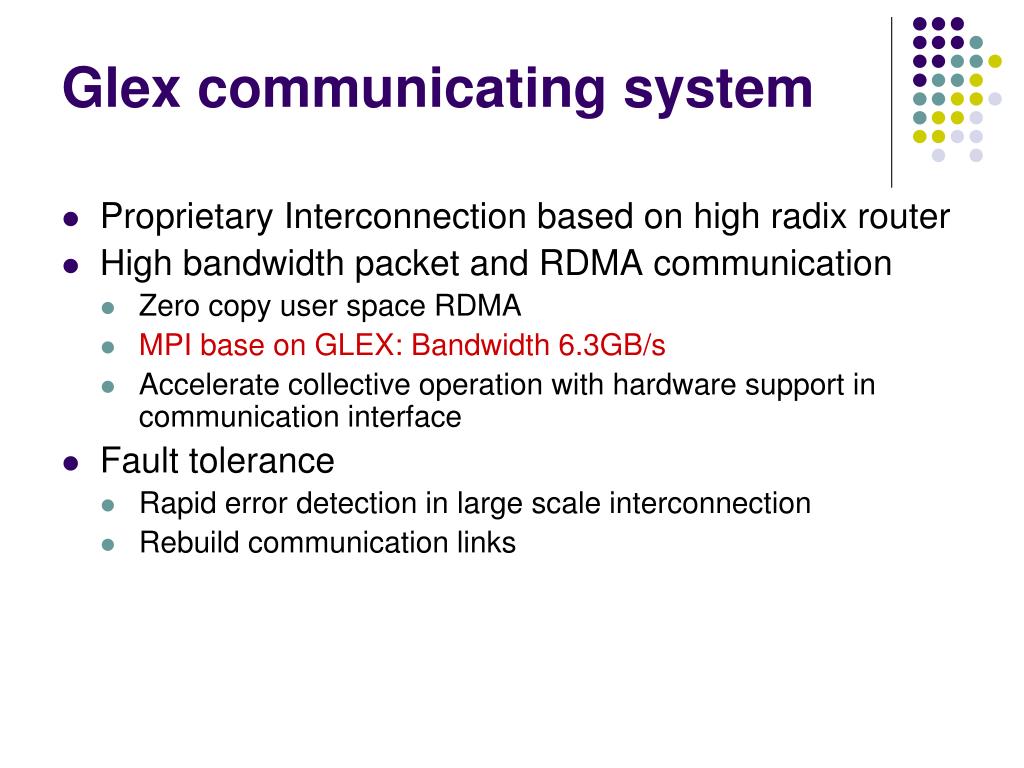 Glex communicating system

- Proprietary Interconnection based on high radix router
- High bandwidth packet and RDMA communication
  - Zero copy user space RDMA
  - MPI base on GLEX: Bandwidth 6.3GB/s
  - Accelerate collective operation with hardware support in communication interface
- Fault tolerance
  - Rapid error detection in large scale interconnection
  - Rebuild communication links